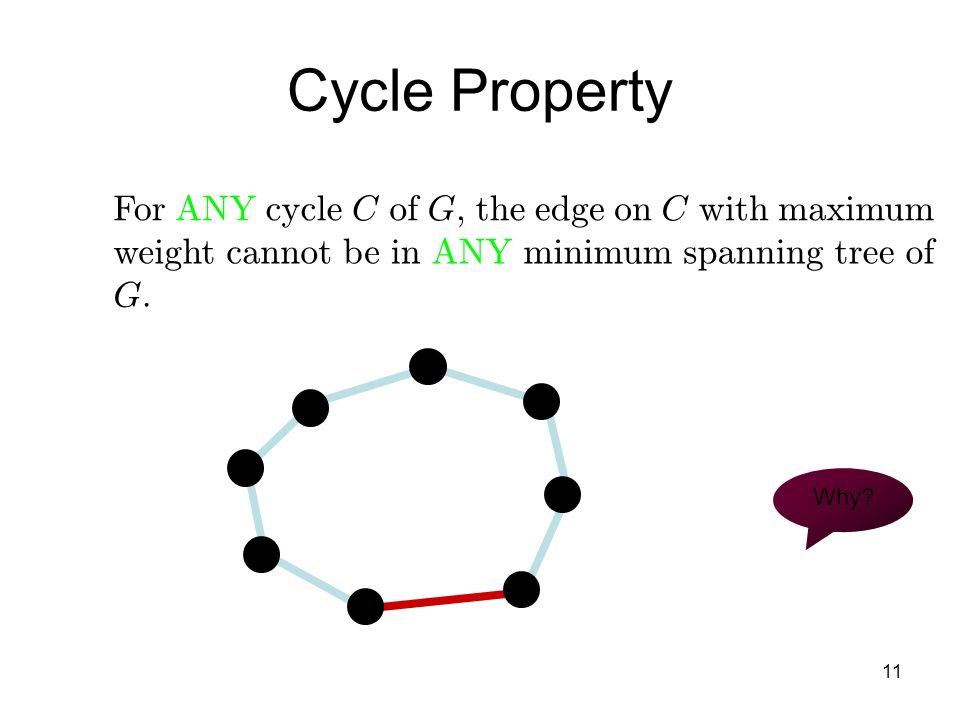 Cycle Property

For ANY cycle $C$ of $G$, the edge on $C$ with maximum weight cannot be in ANY minimum spanning tree of $G$.

Why?

11